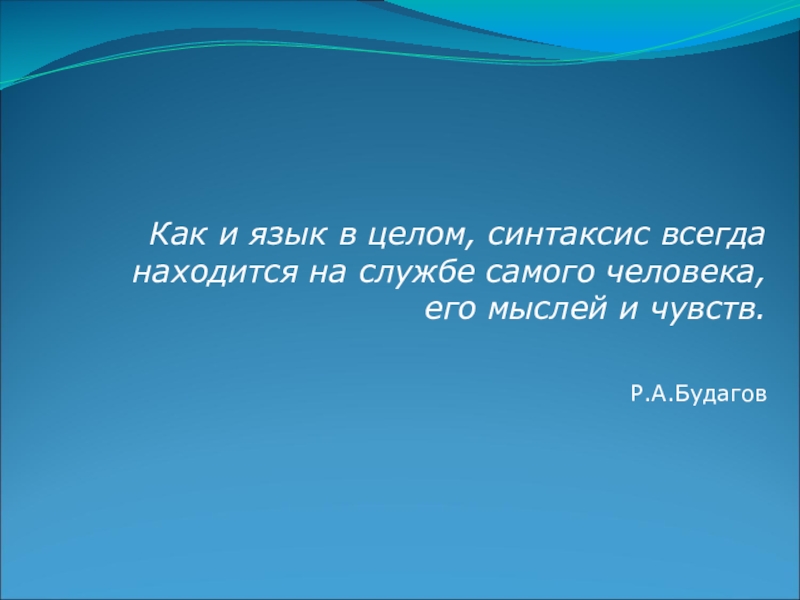 Как и язык в целом, синтаксис всегда находится на службе самого человека, его мыслей и чувств.

Р.А.Будагов